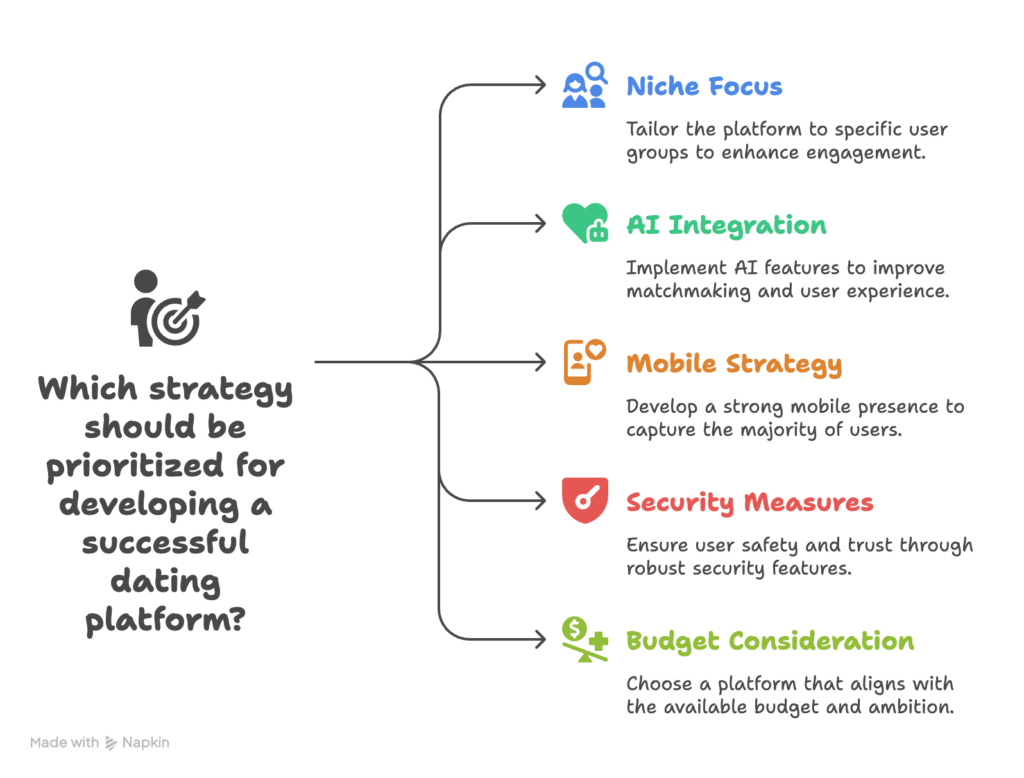 Which strategy should be prioritized for developing a successful dating platform?

Niche Focus

Tailor the platform to specific user groups to enhance engagement.

AI Integration

Implement AI features to improve matchmaking and user experience.

Mobile Strategy

Develop a strong mobile presence to capture the majority of users.

Security Measures

Ensure user safety and trust through robust security features.

Budget Consideration

Choose a platform that aligns with the available budget and ambition.

Made with Napkin